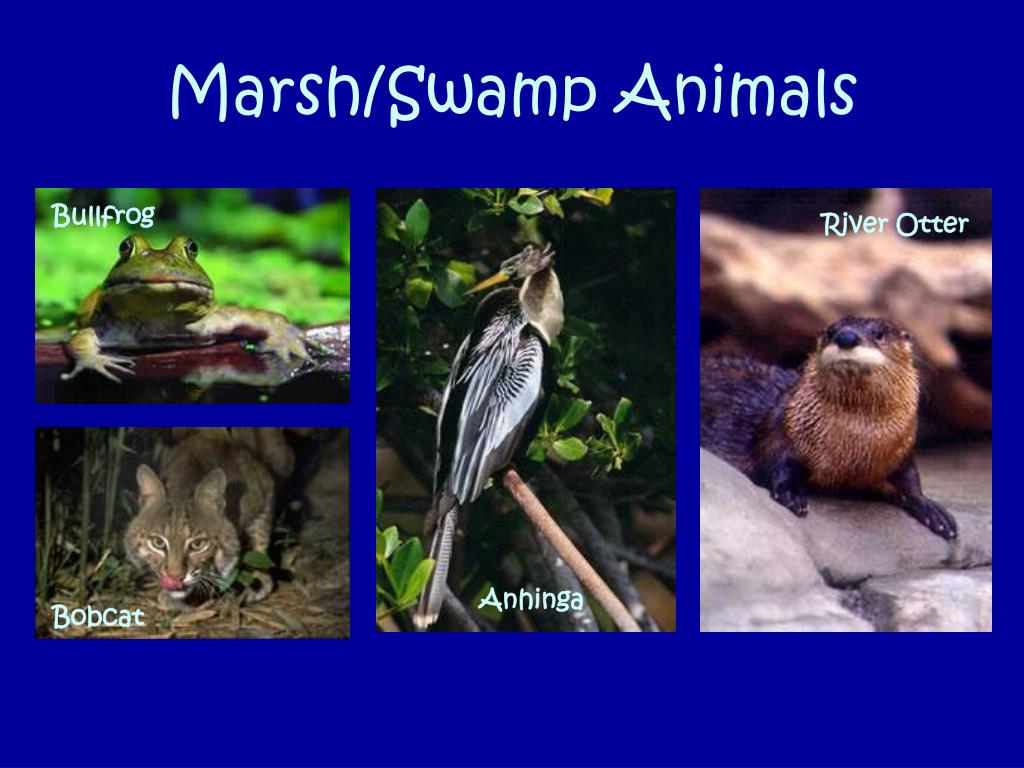 Marsh/Swamp Animals

Bullfrog

Bobcat

Anhinga

River Otter